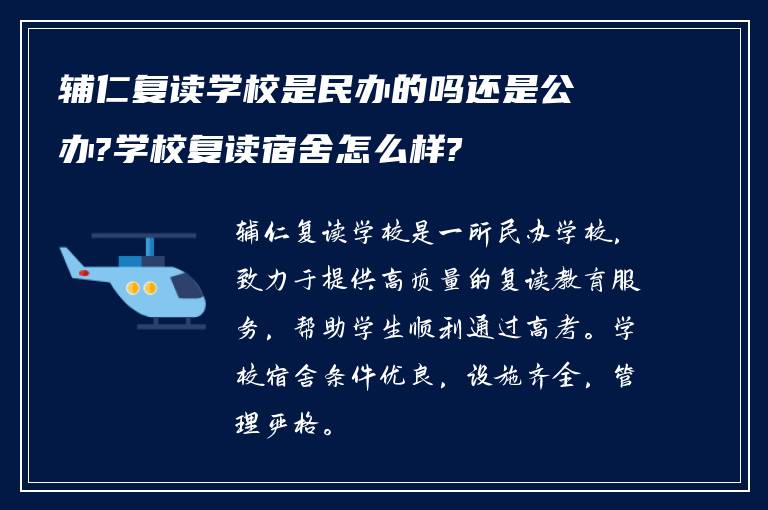 辅仁复读学校是民办的吗还是公办?学校复读宿舍怎么样?

辅仁复读学校是一所民办学校，致力于提供高质量的复读教育服务，帮助学生顺利通过高考。学校宿舍条件优良，设施齐全，管理严格。